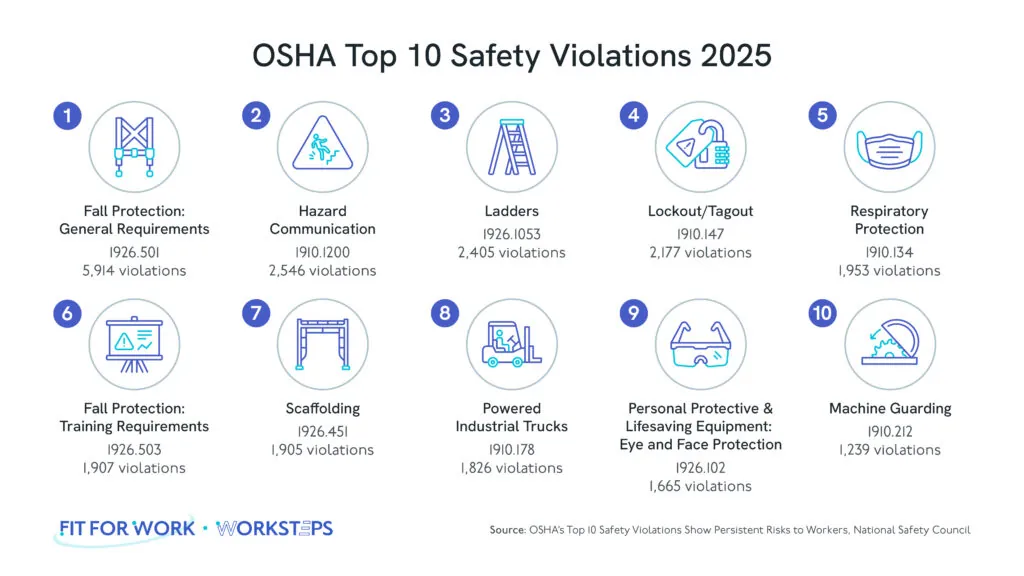 OSHA Top 10 Safety Violations 2025

1
Fall Protection: General Requirements
1926.501
5,914 violations

2
Hazard Communication
1910.1200
2,546 violations

3
Ladders
1926.1053
2,405 violations

4
Lockout/Tagout
1910.147
2,177 violations

5
Respiratory Protection
1910.134
1,953 violations

6
Fall Protection: Training Requirements
1926.503
1,907 violations

7
Scaffolding
1926.451
1,905 violations

8
Powered Industrial Trucks
1910.178
1,826 violations

9
Personal Protective & Lifesaving Equipment: Eye and Face Protection
1926.102
1,665 violations

10
Machine Guarding
1910.212
1,239 violations

FIT FOR WORK · WORKSTEPS

Source: OSHA's Top 10 Safety Violations Show Persistent Risks to Workers, National Safety Council